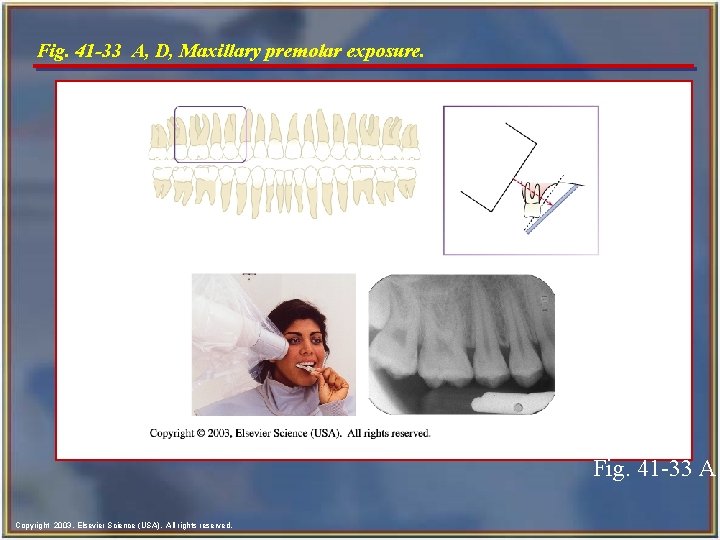 Fig. 41-33 A, D, Maxillary premolar exposure.

Copyright © 2003, Elsevier Science (USA). All rights reserved.

Fig. 41-33 A

Copyright 2003, Elsevier Science (USA). All rights reserved.